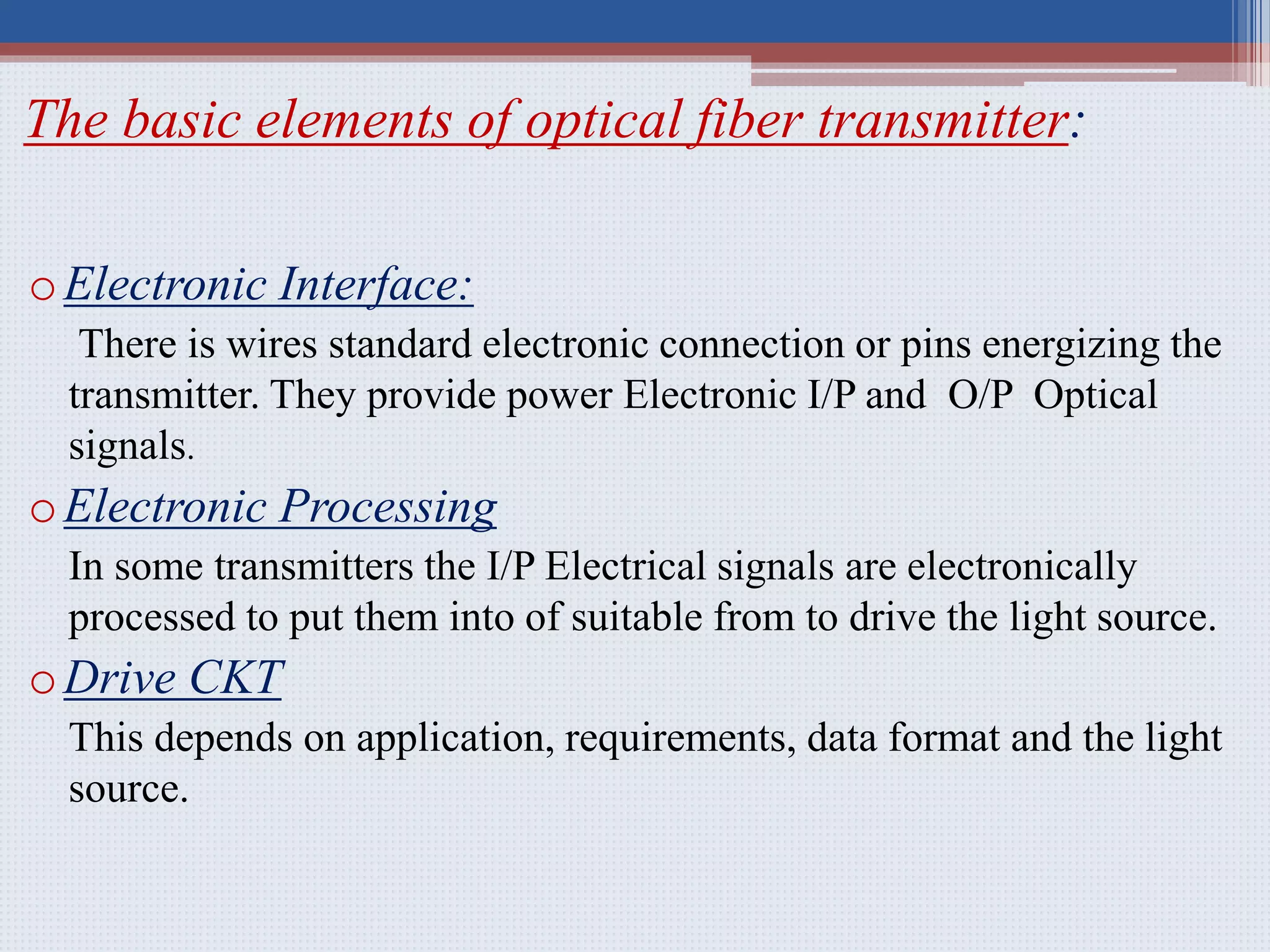 The basic elements of optical fiber transmitter:

o Electronic Interface:

There is wires standard electronic connection or pins energizing the transmitter. They provide power Electronic I/P and O/P Optical signals.

o Electronic Processing

In some transmitters the I/P Electrical signals are electronically processed to put them into of suitable from to drive the light source.

o Drive CKT

This depends on application, requirements, data format and the light source.